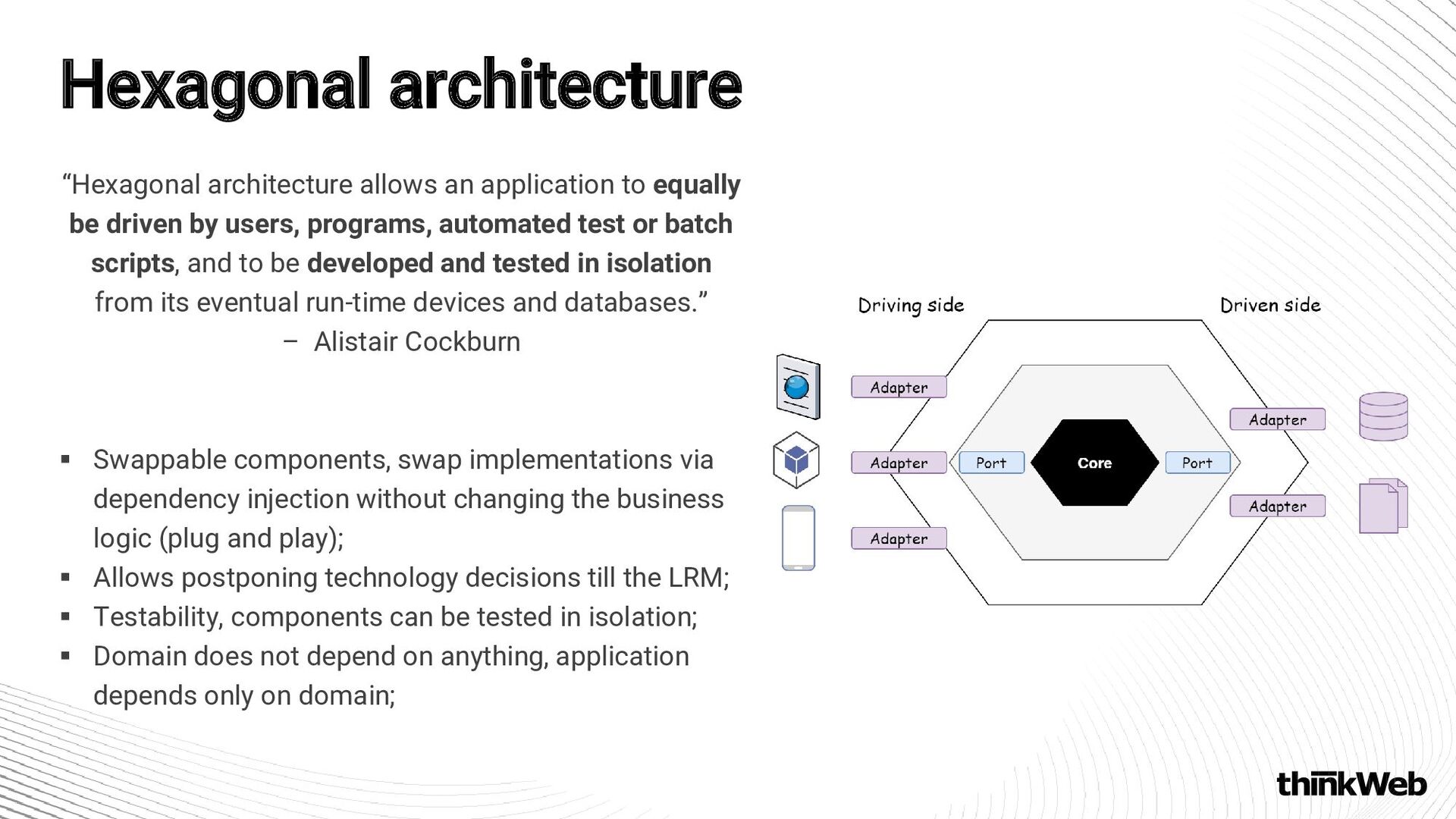 Hexagonal architecture

“Hexagonal architecture allows an application to equally be driven by users, programs, automated test or batch scripts, and to be developed and tested in isolation from its eventual run-time devices and databases.”
– Alistair Cockburn

▪ Swappable components, swap implementations via dependency injection without changing the business logic (plug and play);
▪ Allows postponing technology decisions till the LRM;
▪ Testability, components can be tested in isolation;
▪ Domain does not depend on anything, application depends only on domain;

Driving side

Driven side

Adapter

Adapter

Adapter

Port

Core

Port

Adapter

Adapter

thinkWeb